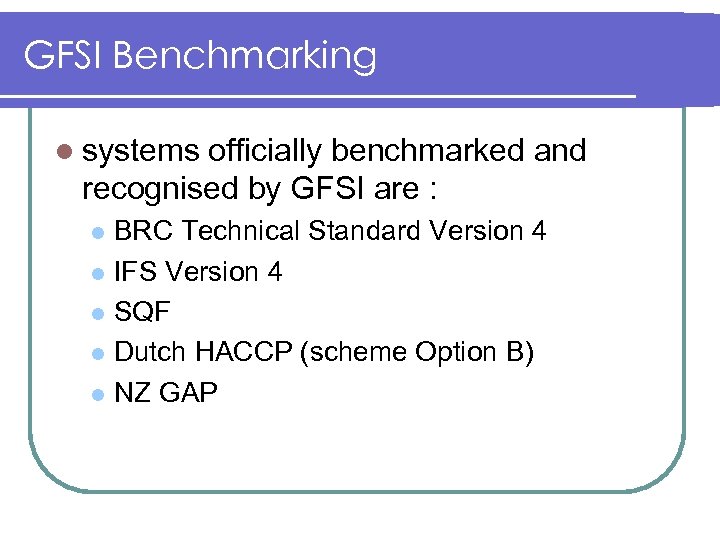 GFSI Benchmarking

- systems officially benchmarked and recognised by GFSI are :
  - BRC Technical Standard Version 4
  - IFS Version 4
  - SQF
  - Dutch HACCP (scheme Option B)
  - NZ GAP